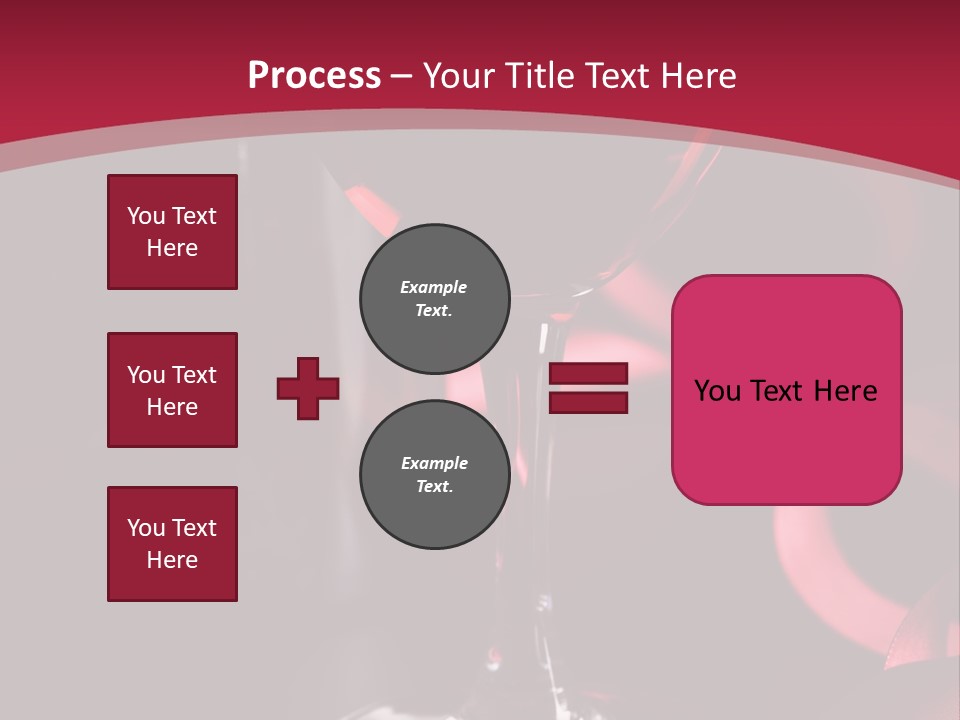 Process – Your Title Text Here

You Text Here

You Text Here

You Text Here

Example Text.

Example Text.

You Text Here